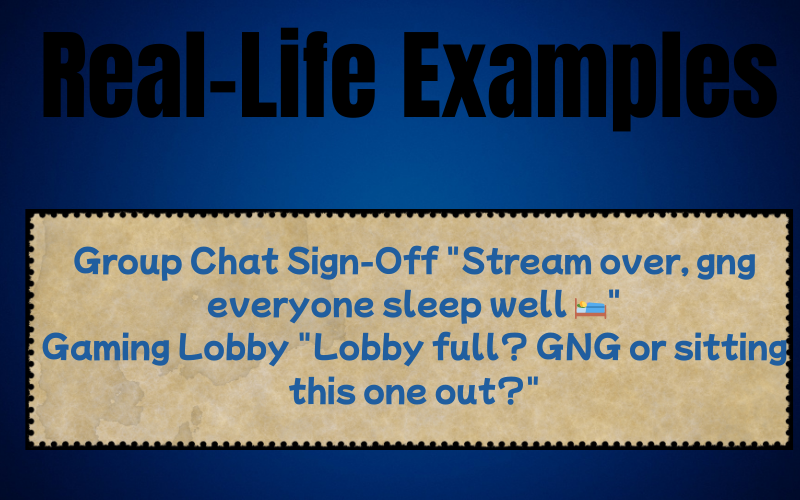 Real-Life Examples

Group Chat Sign-Off "Stream over, gng everyone sleep well 🛌"
Gaming Lobby "Lobby full? GNG or sitting this one out?"